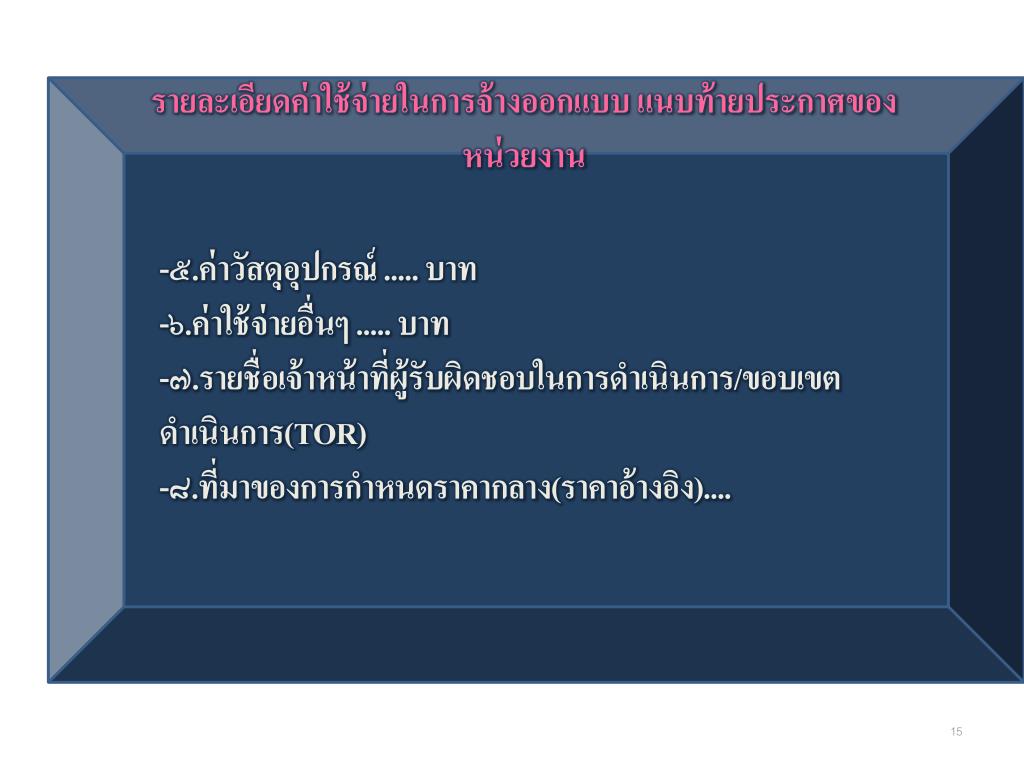 รายละเอียดค่าใช้จ่ายในการจ้างออกแบบ แนบท้ายประกาศของหน่วยงาน

-๕.ค่าวัสดุอุปกรณ์ ..... บาท
-๖.ค่าใช้จ่ายอื่นๆ ..... บาท
-๗.รายชื่อเจ้าหน้าที่ผู้รับผิดชอบในการดำเนินการ/ขอบเขตดำเนินการ(TOR)
-๘.ที่มาของการกำหนดราคากลาง(ราคาอ้างอิง)....

15